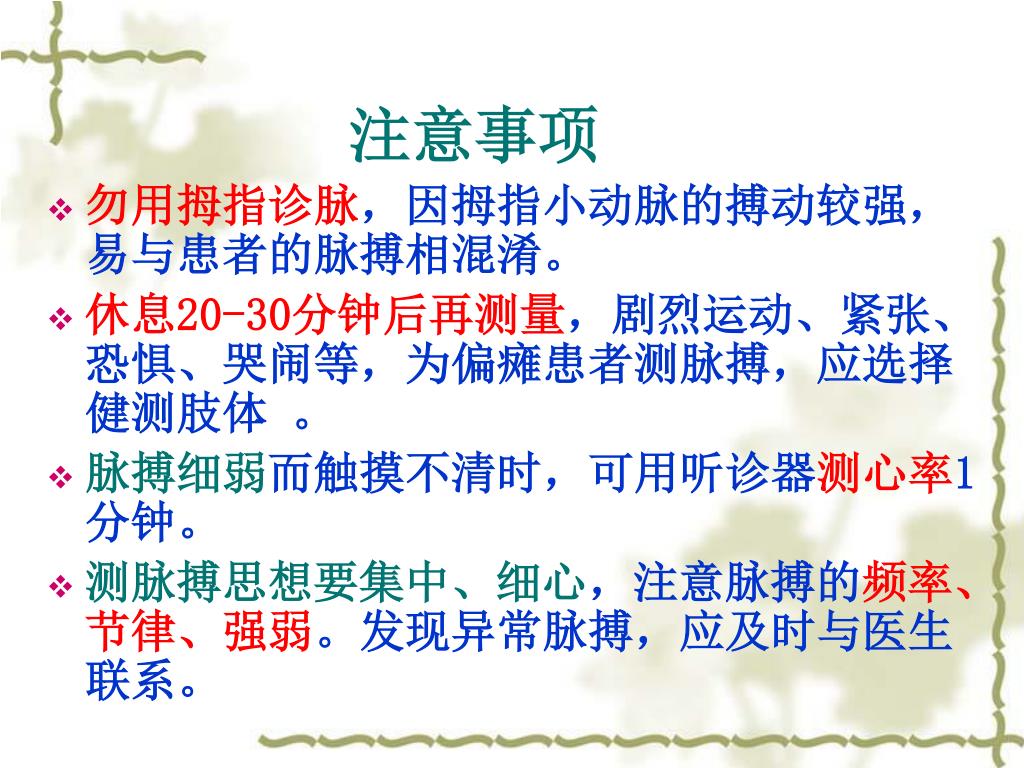 注意事项

❖ 勿用拇指诊脉，因拇指小动脉的搏动较强，易与患者的脉搏相混淆。

❖ 休息20-30分钟后再测量，剧烈运动、紧张、恐惧、哭闹等，为偏瘫患者测脉搏，应选择健测肢体 。

❖ 脉搏细弱而触摸不清时，可用听诊器测心率1分钟。

❖ 测脉搏思想要集中、细心，注意脉搏的频率、节律、强弱。发现异常脉搏，应及时与医生联系。